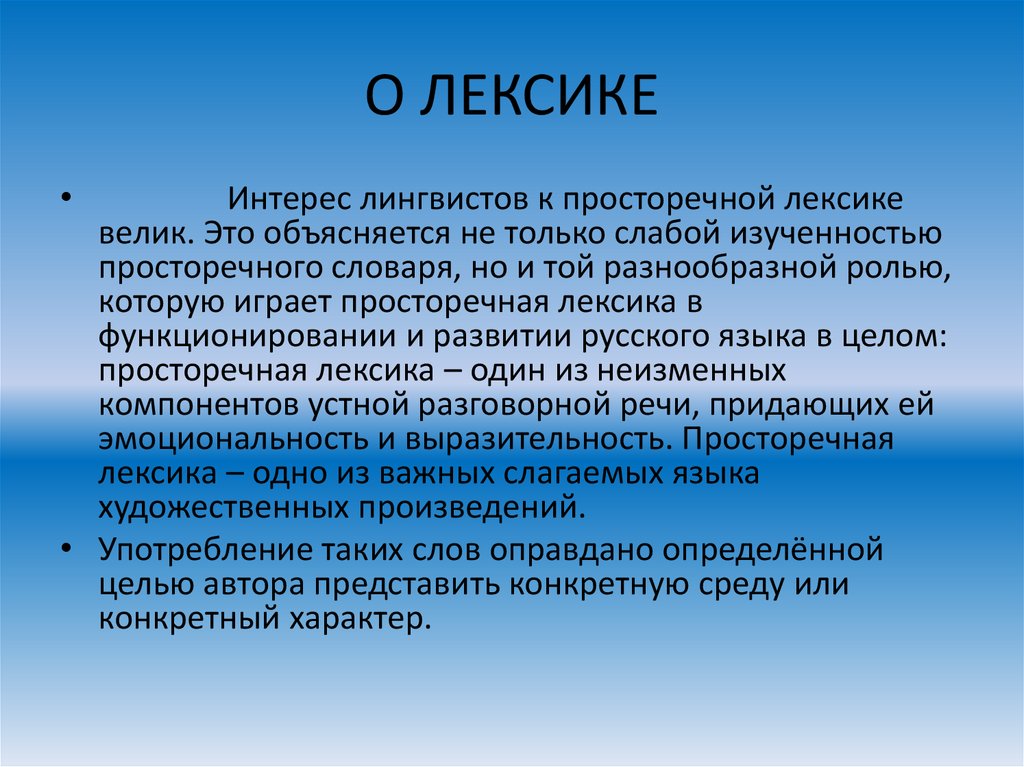 О ЛЕКСИКЕ

• Интерес лингвистов к просторечной лексике велик. Это объясняется не только слабой изученностью просторечного словаря, но и той разнообразной ролью, которую играет просторечная лексика в функционировании и развитии русского языка в целом: просторечная лексика – один из неизменных компонентов устной разговорной речи, придающих ей эмоциональность и выразительность. Просторечная лексика – одно из важных слагаемых языка художественных произведений.

• Употребление таких слов оправдано определённой целью автора представить конкретную среду или конкретный характер.